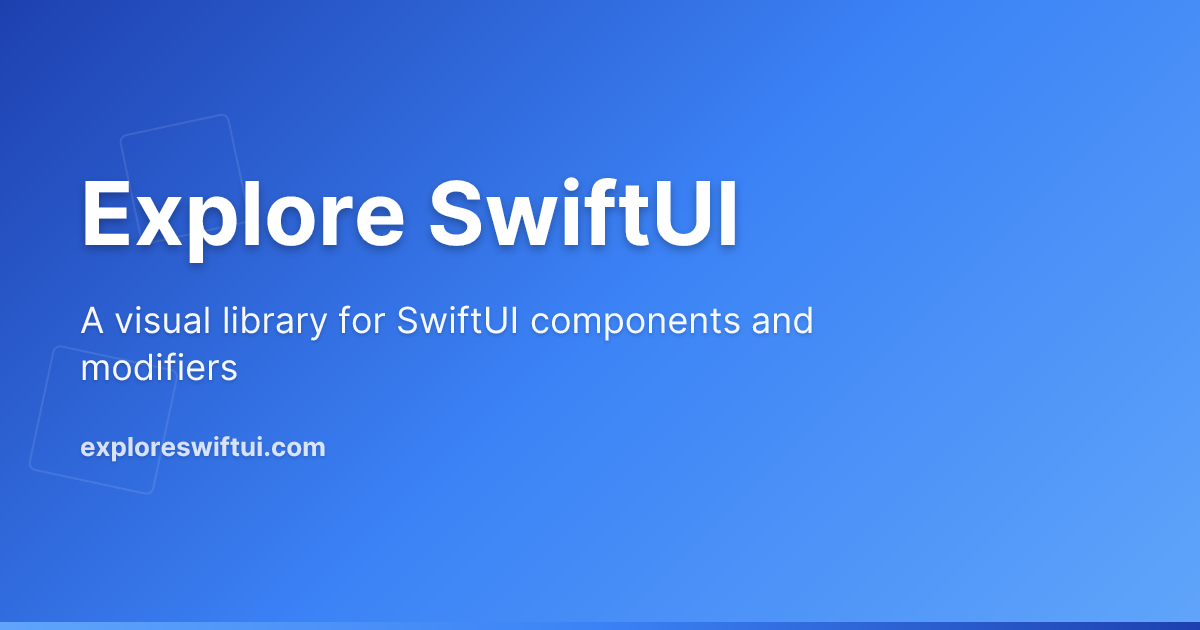 Explore SwiftUI

A visual library for SwiftUI components and modifiers

exploreswiftui.com